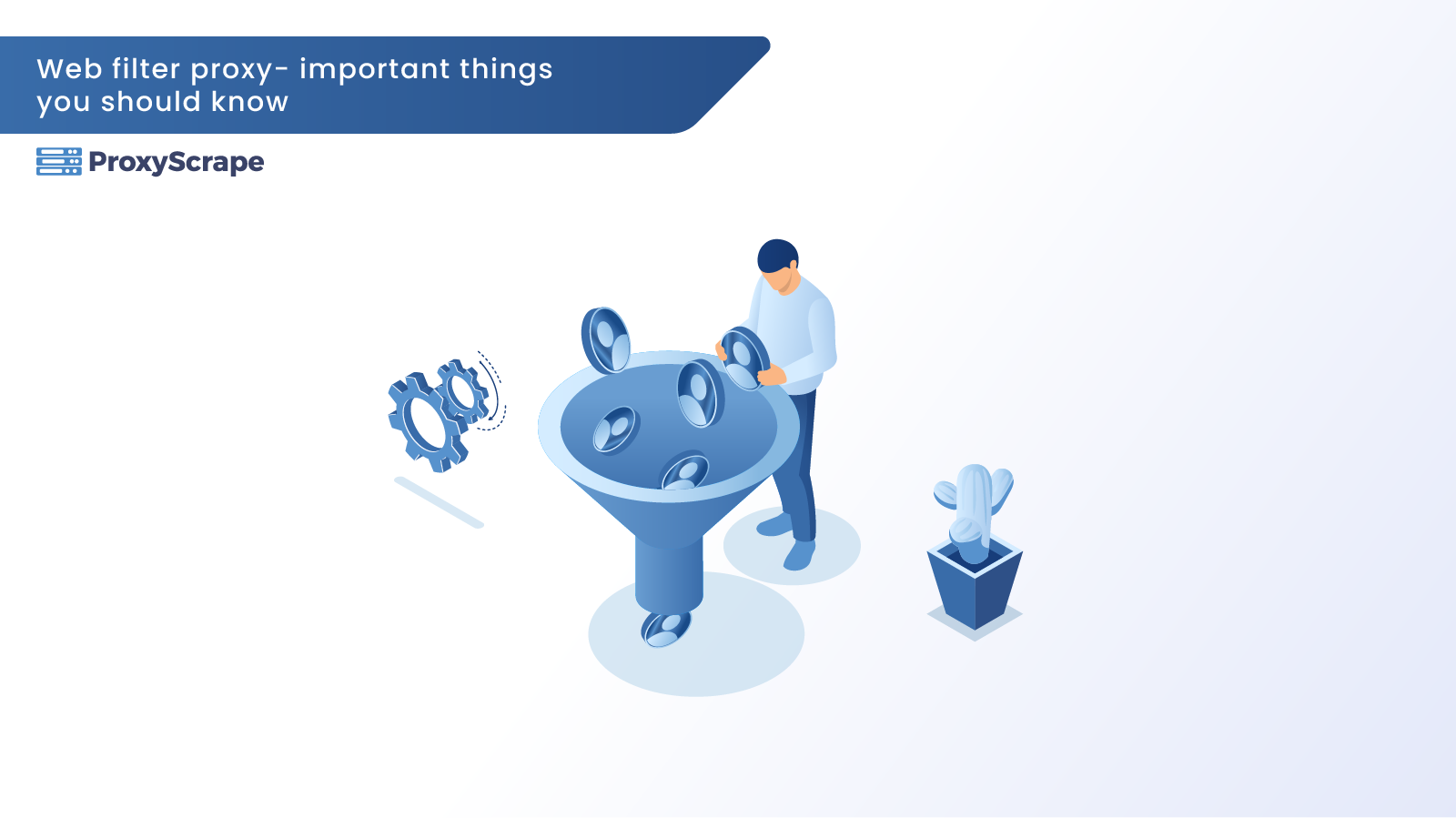 Web filter proxy- important things you should know

ProxyScrape